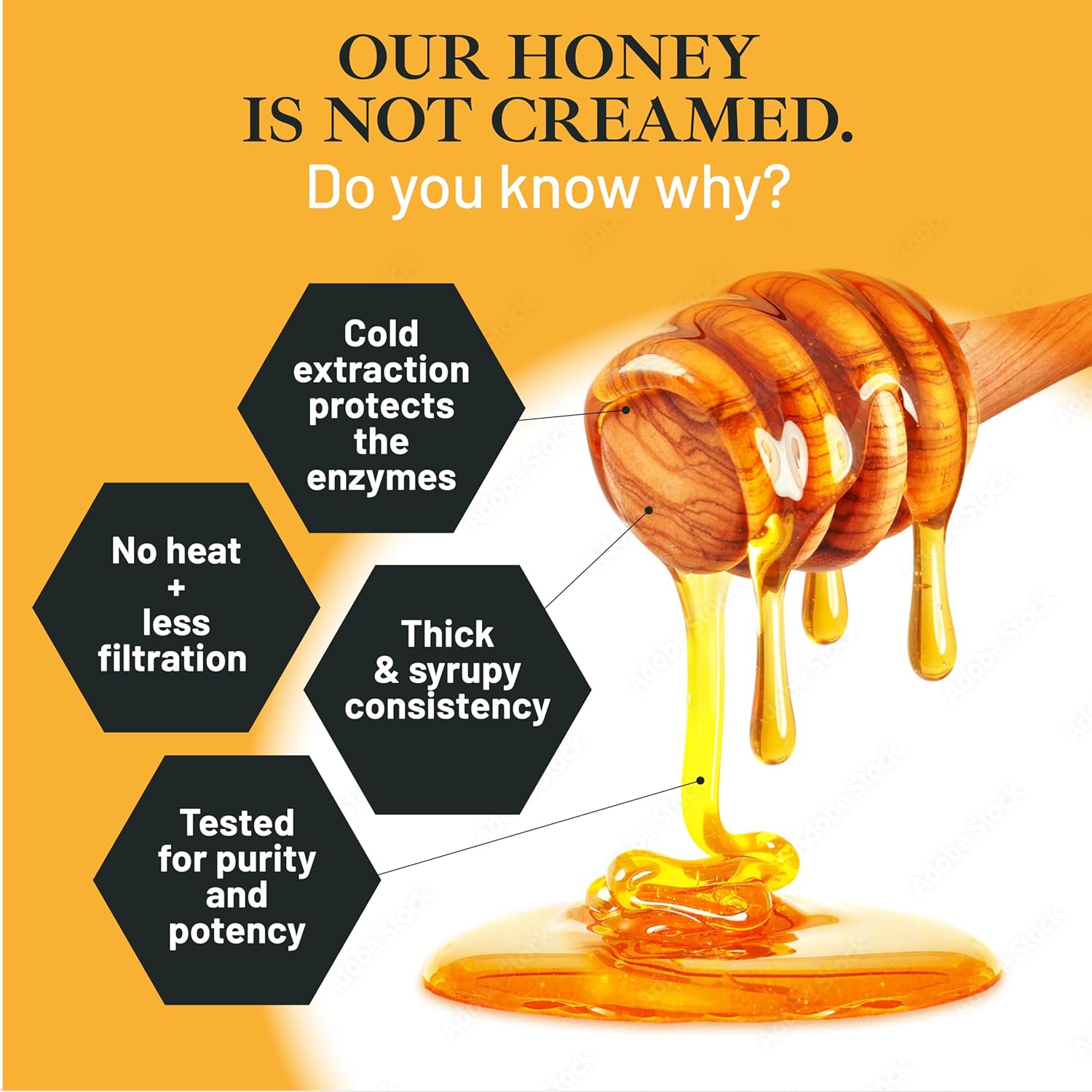 OUR HONEY IS NOT CREAMED.
Do you know why?

Cold extraction protects the enzymes

No heat + less filtration

Thick & syrupy consistency

Tested for purity and potency